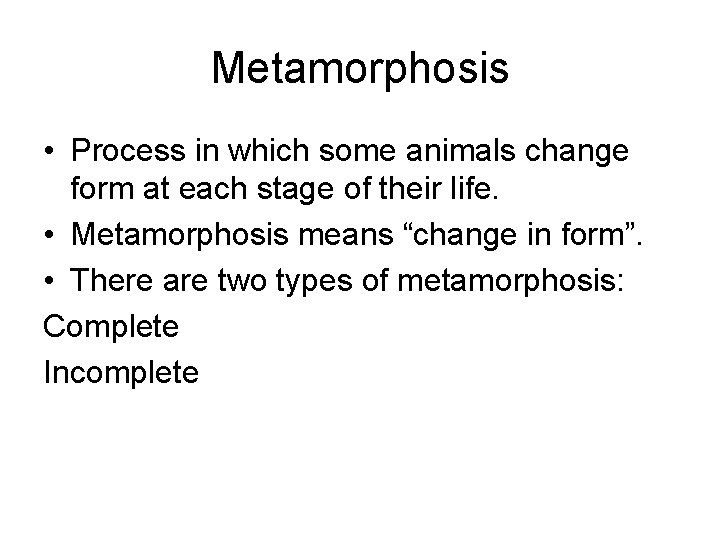 Metamorphosis

• Process in which some animals change form at each stage of their life.

• Metamorphosis means “change in form”.

• There are two types of metamorphosis:

Complete

Incomplete